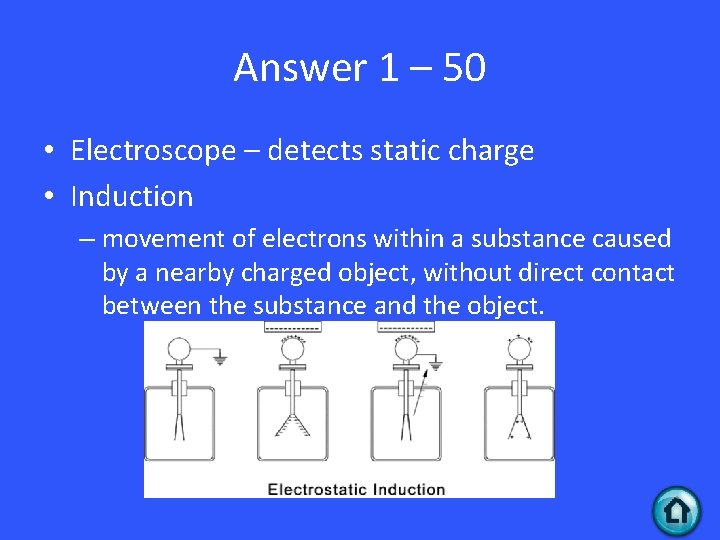 Answer 1 – 50

• Electroscope – detects static charge
• Induction
– movement of electrons within a substance caused by a nearby charged object, without direct contact between the substance and the object.

Electrostatic Induction